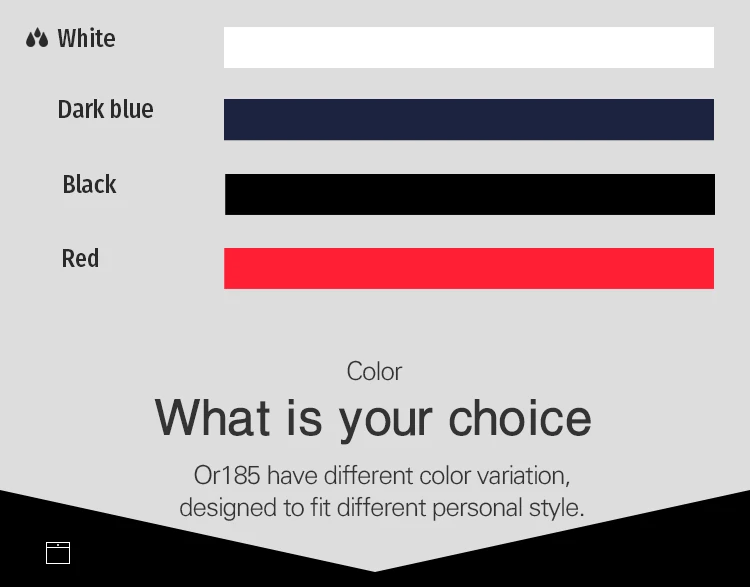 White

Dark blue

Black

Red

Color

What is your choice

Or185 have different color variation, designed to fit different personal style.